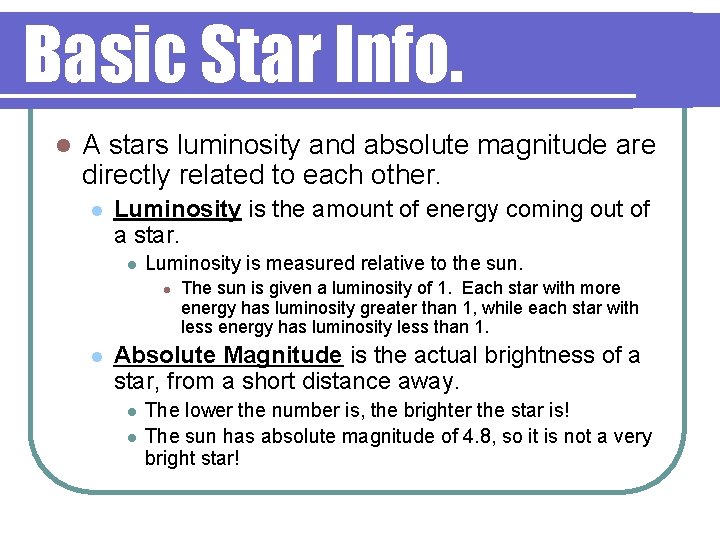 Basic Star Info.

A stars luminosity and absolute magnitude are directly related to each other.

Luminosity is the amount of energy coming out of a star.

Luminosity is measured relative to the sun.

The sun is given a luminosity of 1. Each star with more energy has luminosity greater than 1, while each star with less energy has luminosity less than 1.

Absolute Magnitude is the actual brightness of a star, from a short distance away.

The lower the number is, the brighter the star is!

The sun has absolute magnitude of 4.8, so it is not a very bright star!